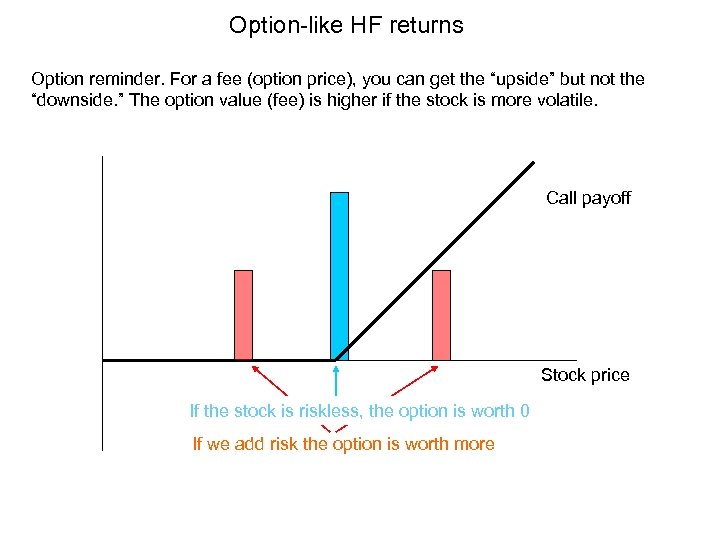 Option-like HF returns

Option reminder. For a fee (option price), you can get the “upside” but not the “downside.” The option value (fee) is higher if the stock is more volatile.

Call payoff

Stock price

If the stock is riskless, the option is worth 0

If we add risk the option is worth more